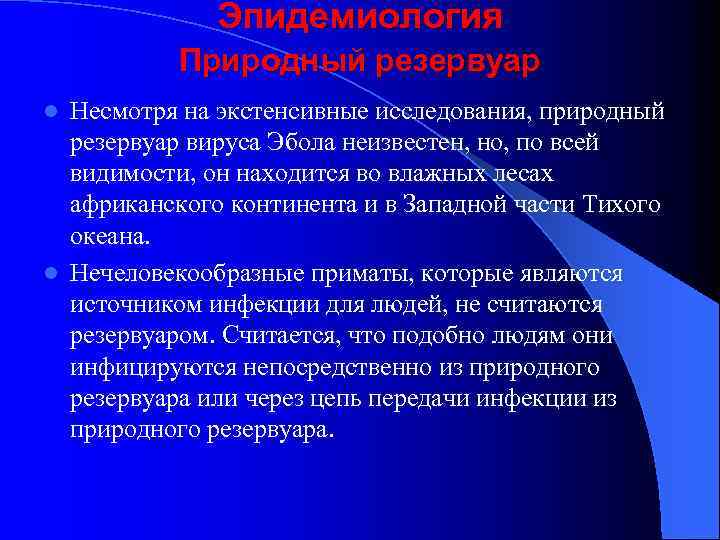 Эпидемиология
Природный резервуар

Несмотря на экстенсивные исследования, природный резервуар вируса Эбола неизвестен, но, по всей видимости, он находится во влажных лесах африканского континента и в Западной части Тихого океана.

Нечеловекообразные приматы, которые являются источником инфекции для людей, не считаются резервуаром. Считается, что подобно людям они инфицируются непосредственно из природного резервуара или через цепь передачи инфекции из природного резервуара.